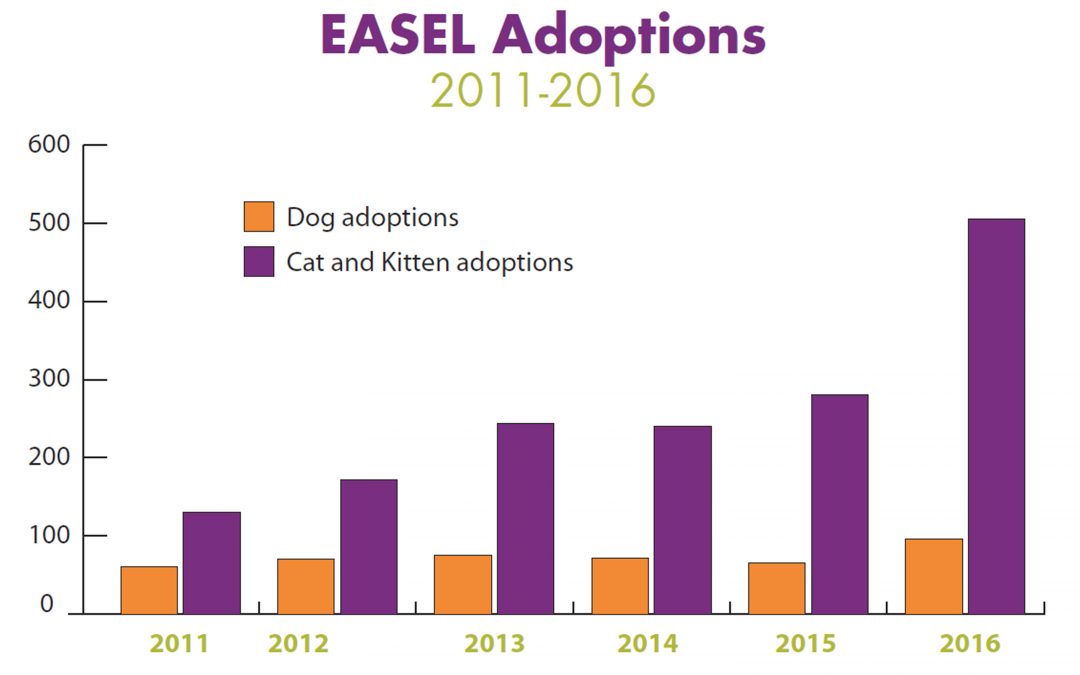 EASEL Adoptions
2011-2016

600
500
400
300
200
100
0

Dog adoptions
Cat and Kitten adoptions

2011 2012 2013 2014 2015 2016